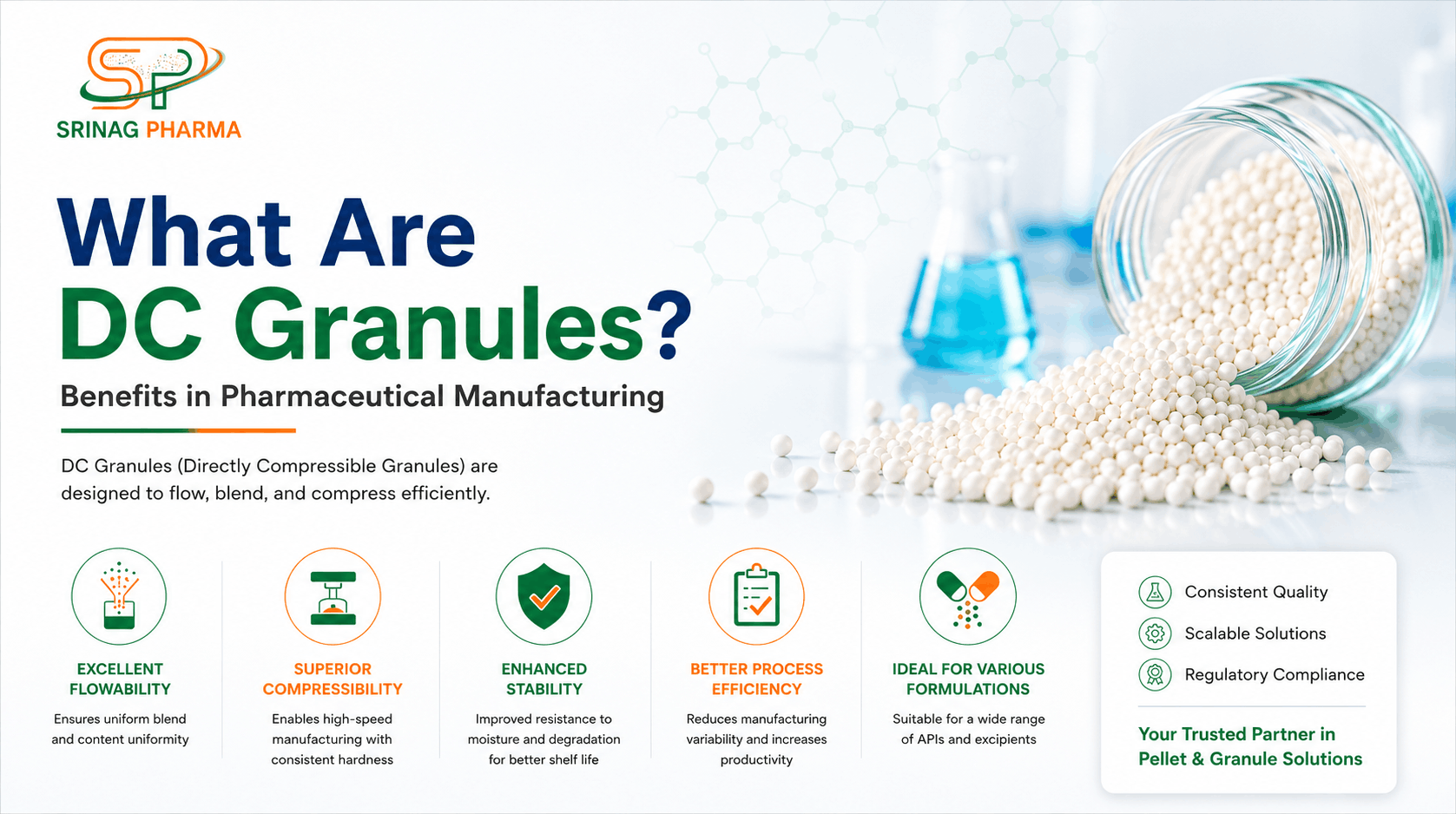 SP
SRINAG PHARMA

What Are
DC Granules?

Benefits in Pharmaceutical Manufacturing

DC Granules (Directly Compressible Granules) are designed to flow, blend, and compress efficiently.

EXCELLENT FLOWABILITY
Ensures uniform blend and content uniformity

SUPERIOR COMPRESSIBILITY
Enables high-speed manufacturing with consistent hardness

ENHANCED STABILITY
Improved resistance to moisture and degradation for better shelf life

BETTER PROCESS EFFICIENCY
Reduces manufacturing variability and increases productivity

IDEAL FOR VARIOUS FORMULATIONS
Suitable for a wide range of APIs and excipients

Consistent Quality
Scalable Solutions
Regulatory Compliance

Your Trusted Partner in Pellet & Granule Solutions